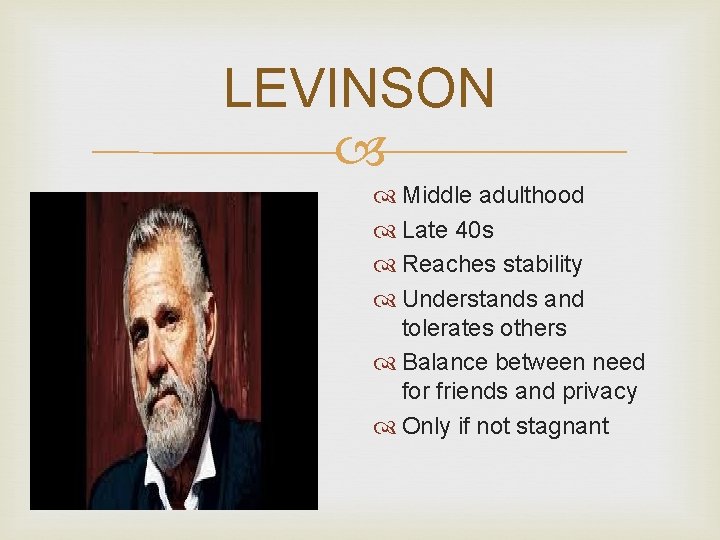 LEVINSON

Middle adulthood
Late 40s
Reaches stability
Understands and tolerates others
Balance between need for friends and privacy
Only if not stagnant